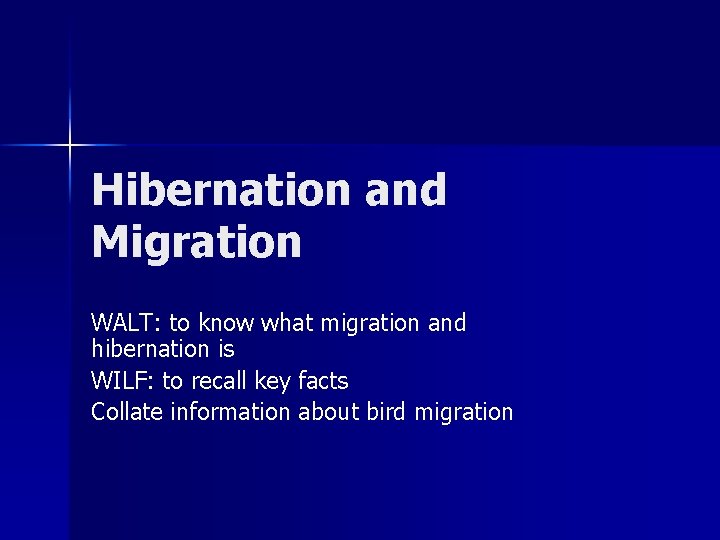 Hibernation and Migration

WALT: to know what migration and hibernation is
WILF: to recall key facts
Collate information about bird migration